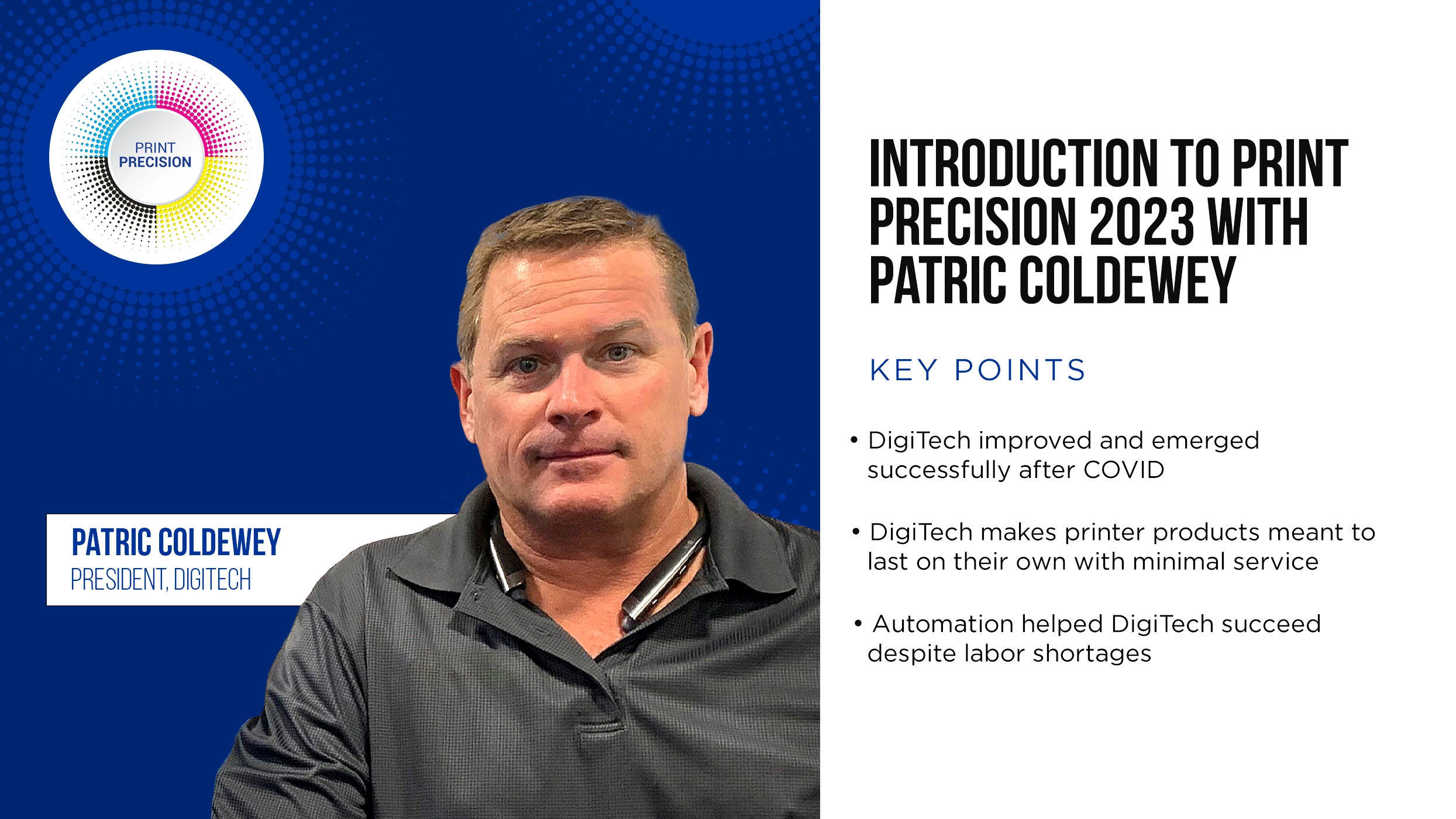 PRINT PRECISION

PATRIC COLDEWEY
PRESIDENT, DIGITECH

INTRODUCTION TO PRINT PRECISION 2023 WITH PATRIC COLDEWEY

KEY POINTS

• DigiTech improved and emerged successfully after COVID

• DigiTech makes printer products meant to last on their own with minimal service

• Automation helped DigiTech succeed despite labor shortages